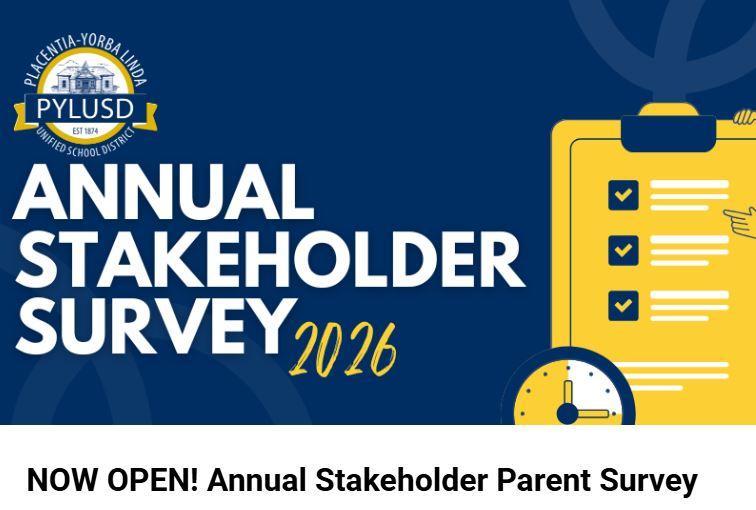 PLACENTIA-YORBA LINDA
PYLUSD
EST 1874
UNIFIED SCHOOL DISTRICT

ANNUAL STAKEHOLDER SURVEY 2026

NOW OPEN! Annual Stakeholder Parent Survey